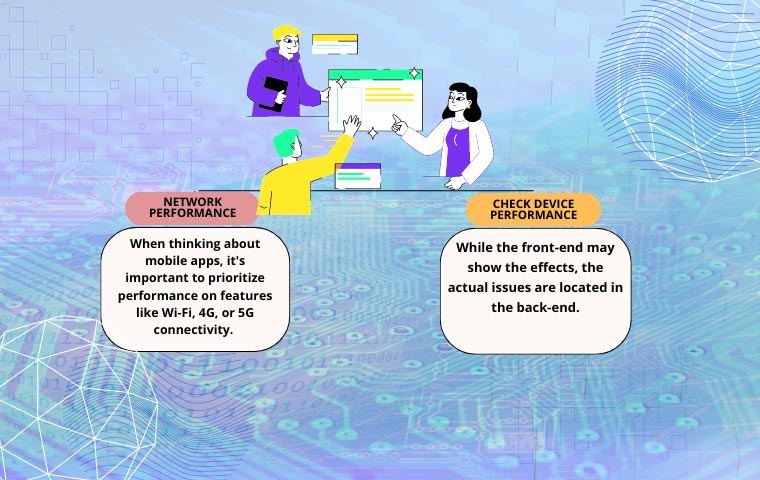 NETWORK PERFORMANCE

When thinking about mobile apps, it's important to prioritize performance on features like Wi-Fi, 4G, or 5G connectivity.

CHECK DEVICE PERFORMANCE

While the front-end may show the effects, the actual issues are located in the back-end.